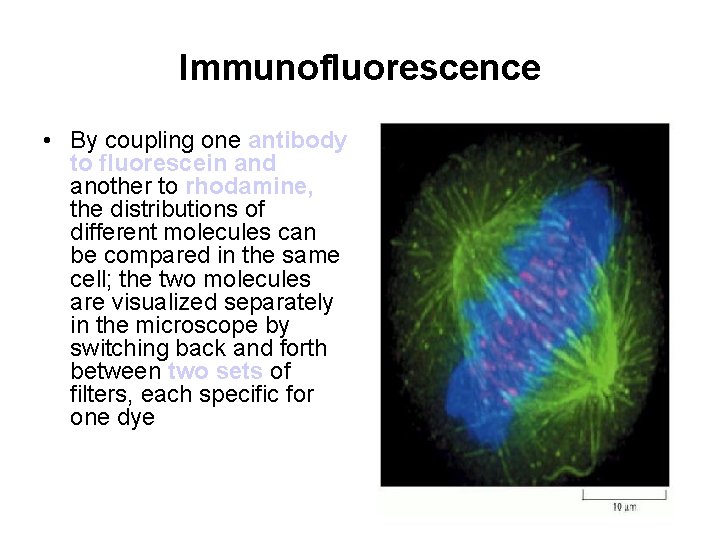 Immunofluorescence

• By coupling one antibody to fluorescein and another to rhodamine, the distributions of different molecules can be compared in the same cell; the two molecules are visualized separately in the microscope by switching back and forth between two sets of filters, each specific for one dye

10 μm